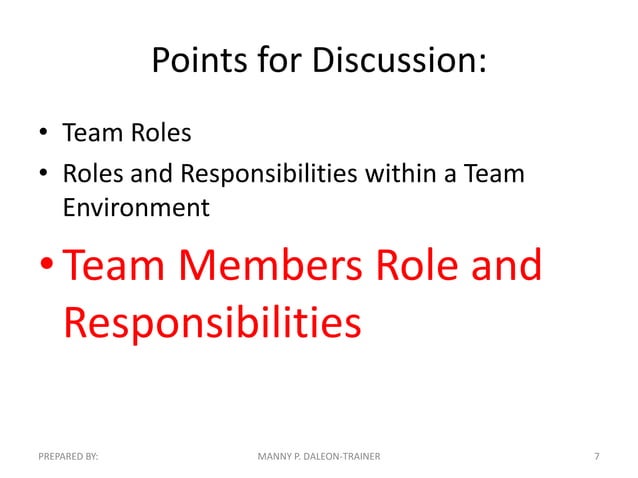 Points for Discussion:

• Team Roles
• Roles and Responsibilities within a Team Environment
• Team Members Role and Responsibilities

PREPARED BY: MANNY P. DALEON-TRAINER 7